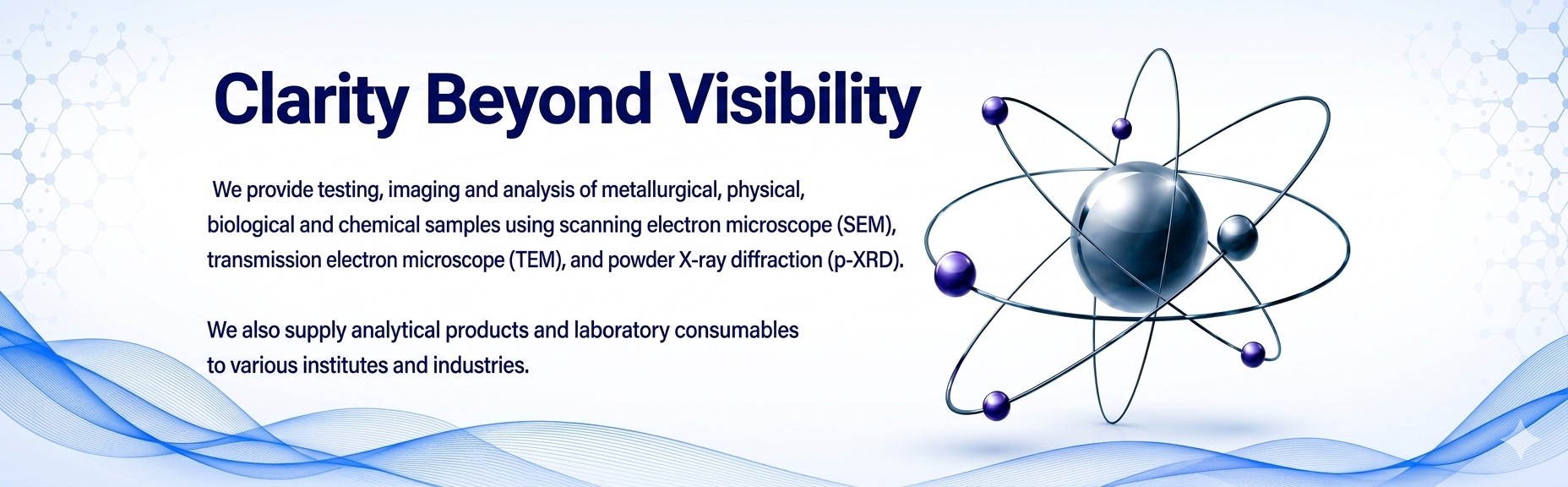 Clarity Beyond Visibility

We provide testing, imaging and analysis of metallurgical, physical, biological and chemical samples using scanning electron microscope (SEM), transmission electron microscope (TEM), and powder X-ray diffraction (p-XRD).

We also supply analytical products and laboratory consumables to various institutes and industries.